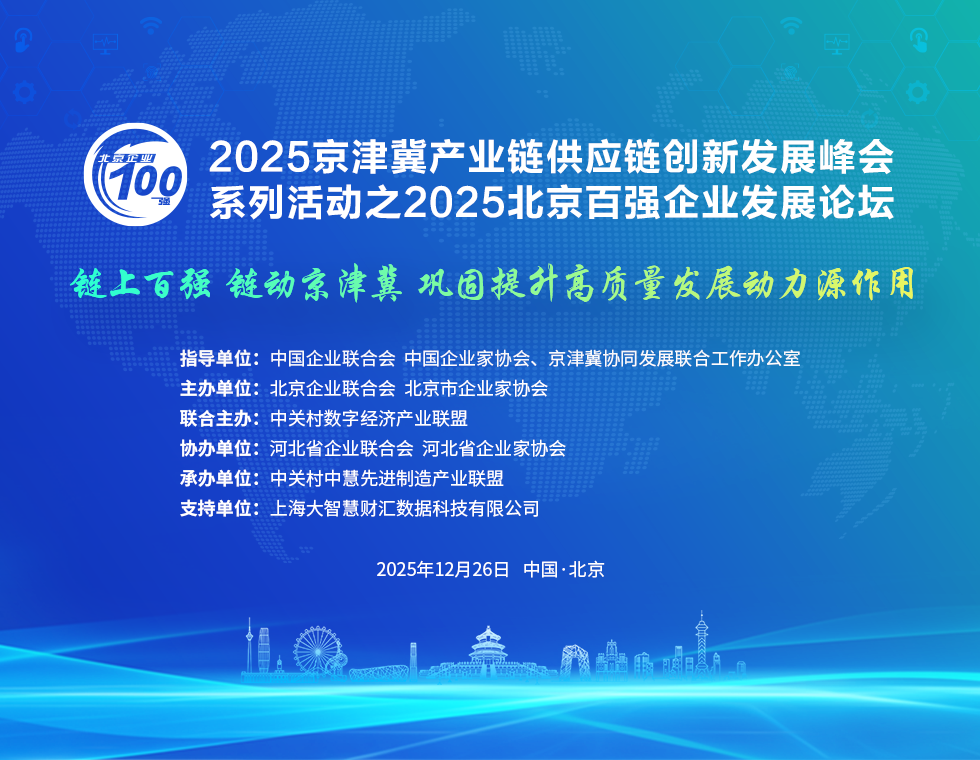 北京企业
100
强

2025京津冀产业链供应链创新发展峰会
系列活动之2025北京百强企业发展论坛

链上百强 链动京津冀 巩固提升高质量发展动力源作用

指导单位：中国企业联合会 中国企业家协会、京津冀协同发展联合工作办公室
主办单位：北京企业联合会 北京市企业家协会
联合主办：中关村数字经济产业联盟
协办单位：河北省企业联合会 河北省企业家协会
承办单位：中关村中慧先进制造产业联盟
支持单位：上海大智慧财汇数据科技有限公司

2025年12月26日 中国·北京